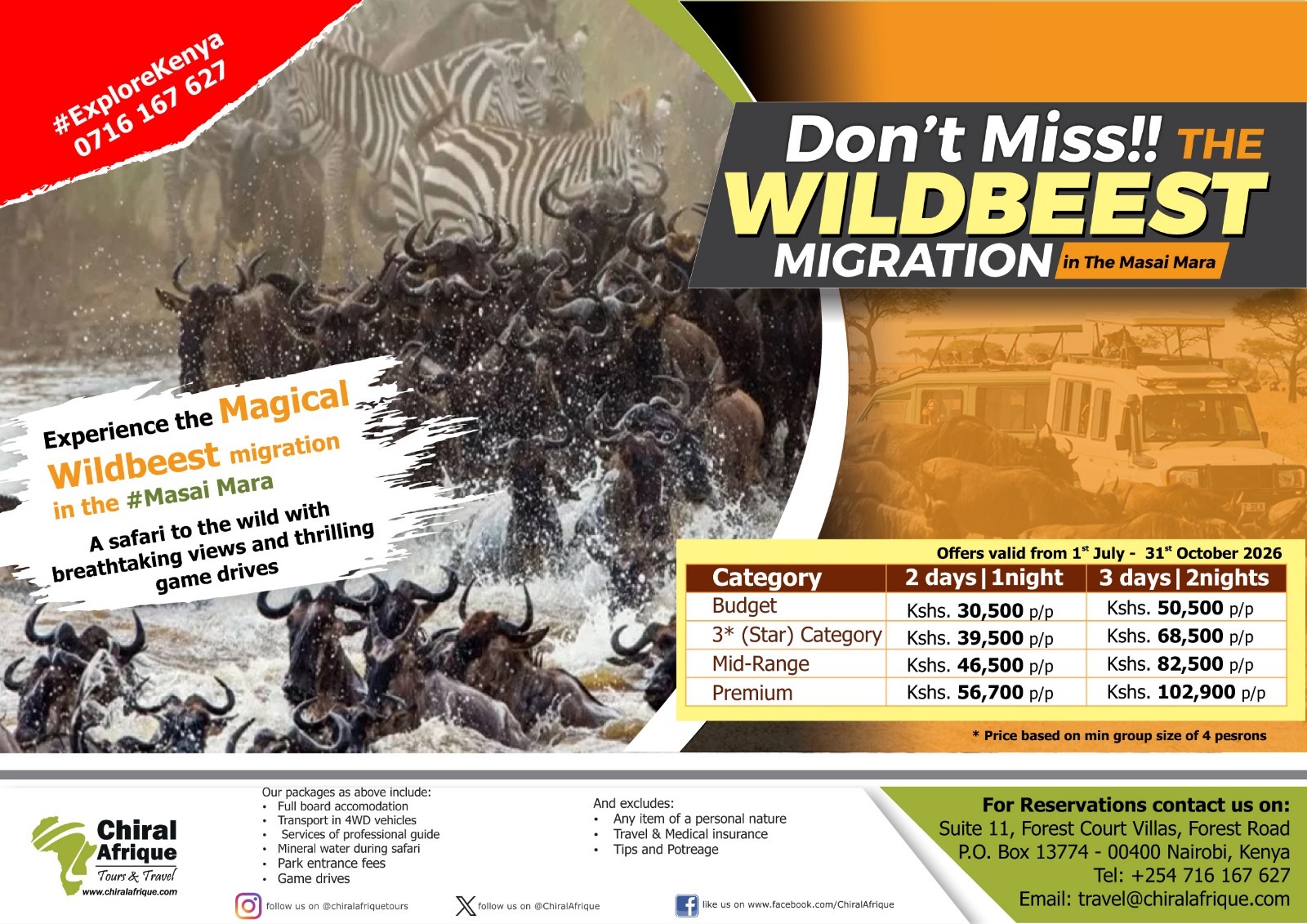 #ExploreKenya
0716 167 627

Don't Miss!! THE WILDBEEST MIGRATION in The Masai Mara

Experience the Magical Wildbeest migration in the #Masai Mara

A safari to the wild with breathtaking views and thrilling game drives

Offers valid from $1^{st}$ July - $31^{st}$ October 2026

| Category | 2 days \| 1night | 3 days \| 2nights |
|---|---|---|
| Budget | Kshs. 30,500 p/p | Kshs. 50,500 p/p |
| 3* (Star) Category | Kshs. 39,500 p/p | Kshs. 68,500 p/p |
| Mid-Range | Kshs. 46,500 p/p | Kshs. 82,500 p/p |
| Premium | Kshs. 56,700 p/p | Kshs. 102,900 p/p |

* Price based on min group size of 4 pesrons

Chiral Afrique
Tours & Travel
www.chiralafrique.com

Our packages as above include:
• Full board accomodation
• Transport in 4WD vehicles
• Services of professional guide
• Mineral water during safari
• Park entrance fees
• Game drives

And excludes:
• Any item of a personal nature
• Travel & Medical insurance
• Tips and Potreage

For Reservations contact us on:
Suite 11, Forest Court Villas, Forest Road
P.O. Box 13774 - 00400 Nairobi, Kenya
Tel: +254 716 167 627
Email: travel@chiralafrique.com

follow us on @chiralafriquetours
follow us on @ChiralAfrique
like us on www.facebook.com/ChiralAfrique